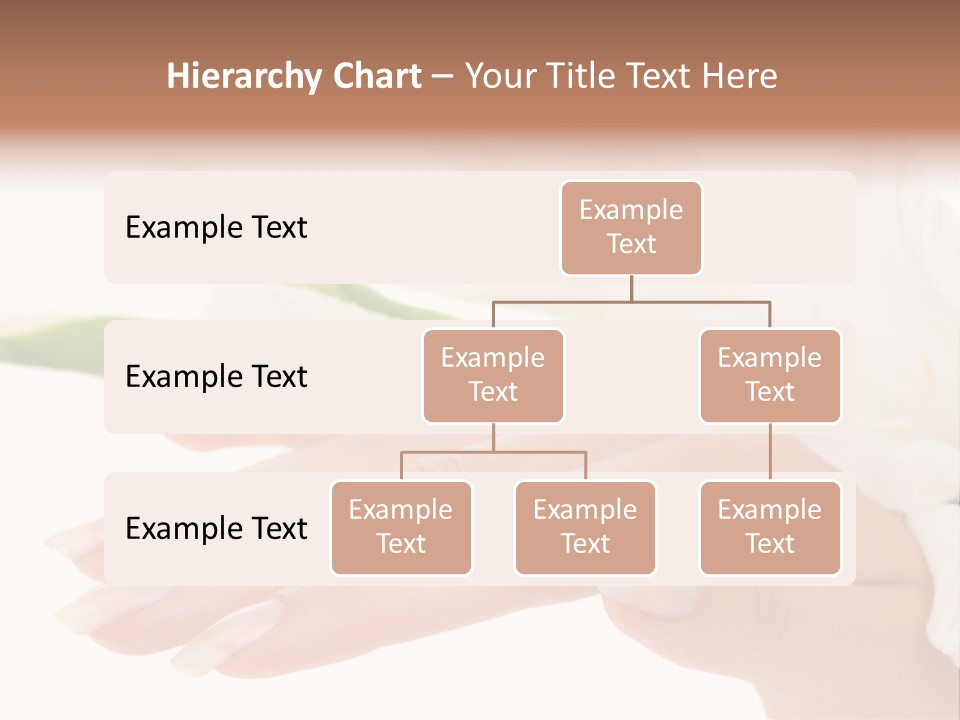 Hierarchy Chart – Your Title Text Here

Example Text

Example Text

Example Text

Example Text

Example Text

Example Text

Example Text

Example Text

Example Text